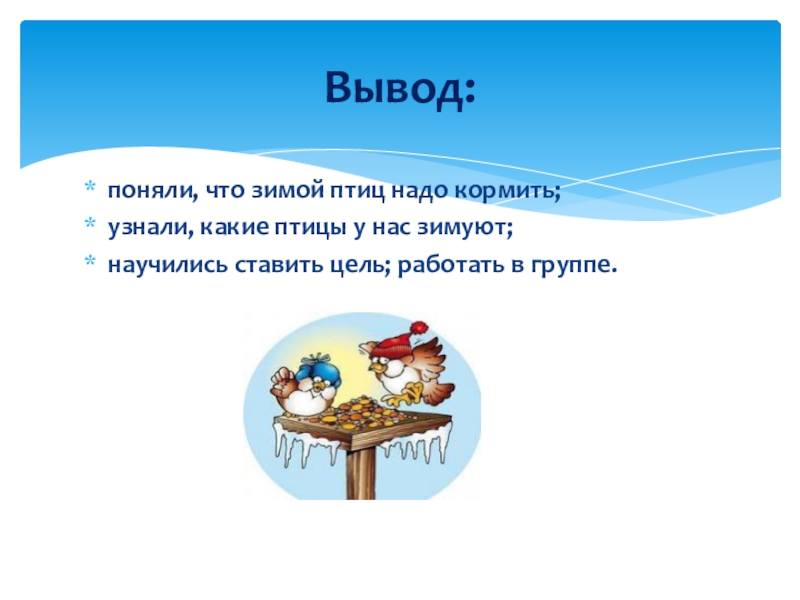 Вывод:

* поняли, что зимой птиц надо кормить;
* узнали, какие птицы у нас зимуют;
* научились ставить цель; работать в группе.